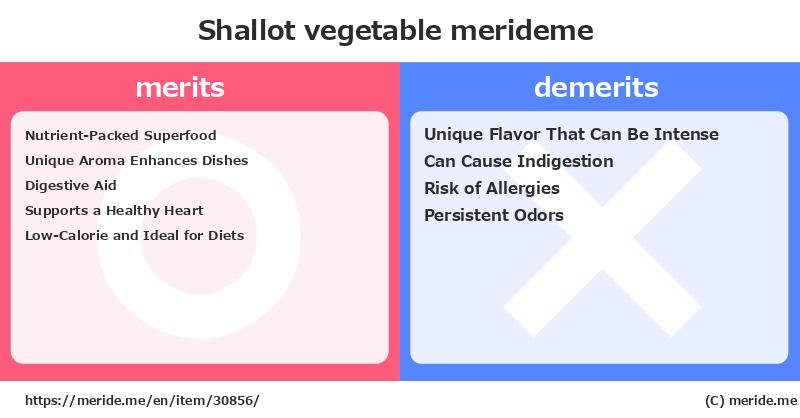 Shallot vegetable merideme

merits

Nutrient-Packed Superfood
Unique Aroma Enhances Dishes
Digestive Aid
Supports a Healthy Heart
Low-Calorie and Ideal for Diets

demerits

Unique Flavor That Can Be Intense
Can Cause Indigestion
Risk of Allergies
Persistent Odors

https://meride.me/en/item/30856/

(C) meride.me